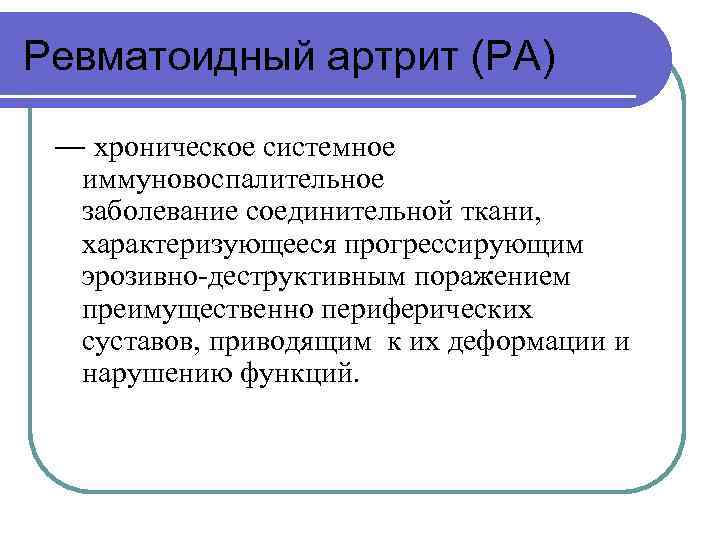 Ревматоидный артрит (РА)

— хроническое системное иммуновоспалительное заболевание соединительной ткани, характеризующееся прогрессирующим эрозивно-деструктивным поражением преимущественно периферических суставов, приводящим к их деформации и нарушению функций.